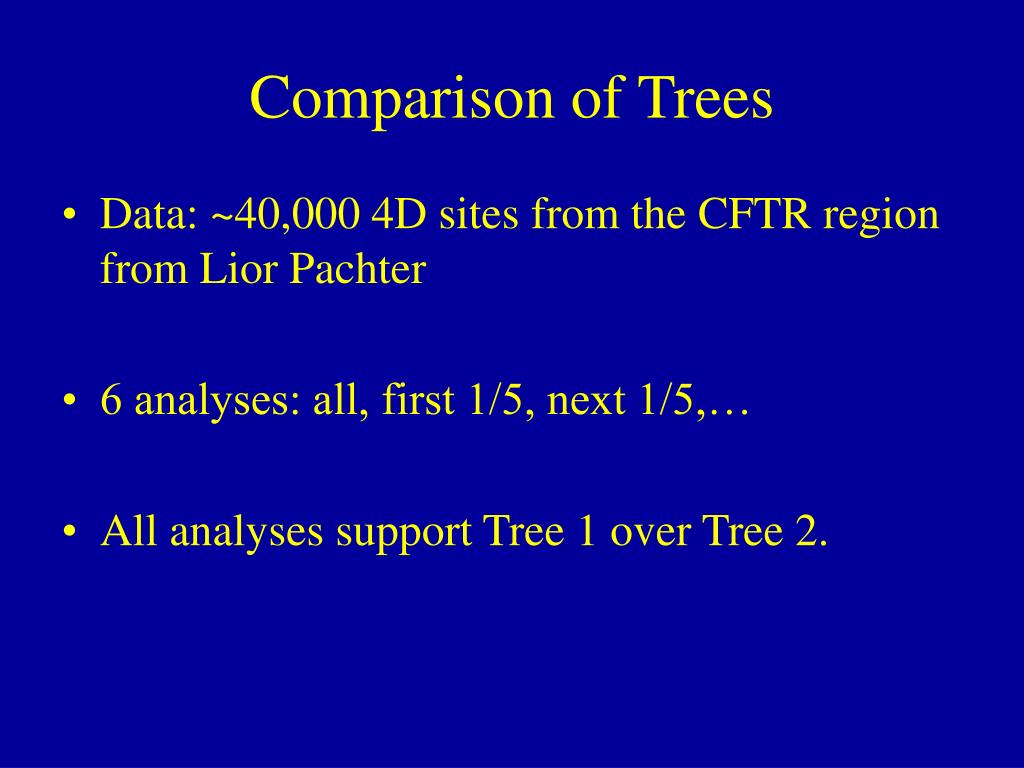 Comparison of Trees

• Data: ~40,000 4D sites from the CFTR region from Lior Pachter

• 6 analyses: all, first 1/5, next 1/5,…

• All analyses support Tree 1 over Tree 2.